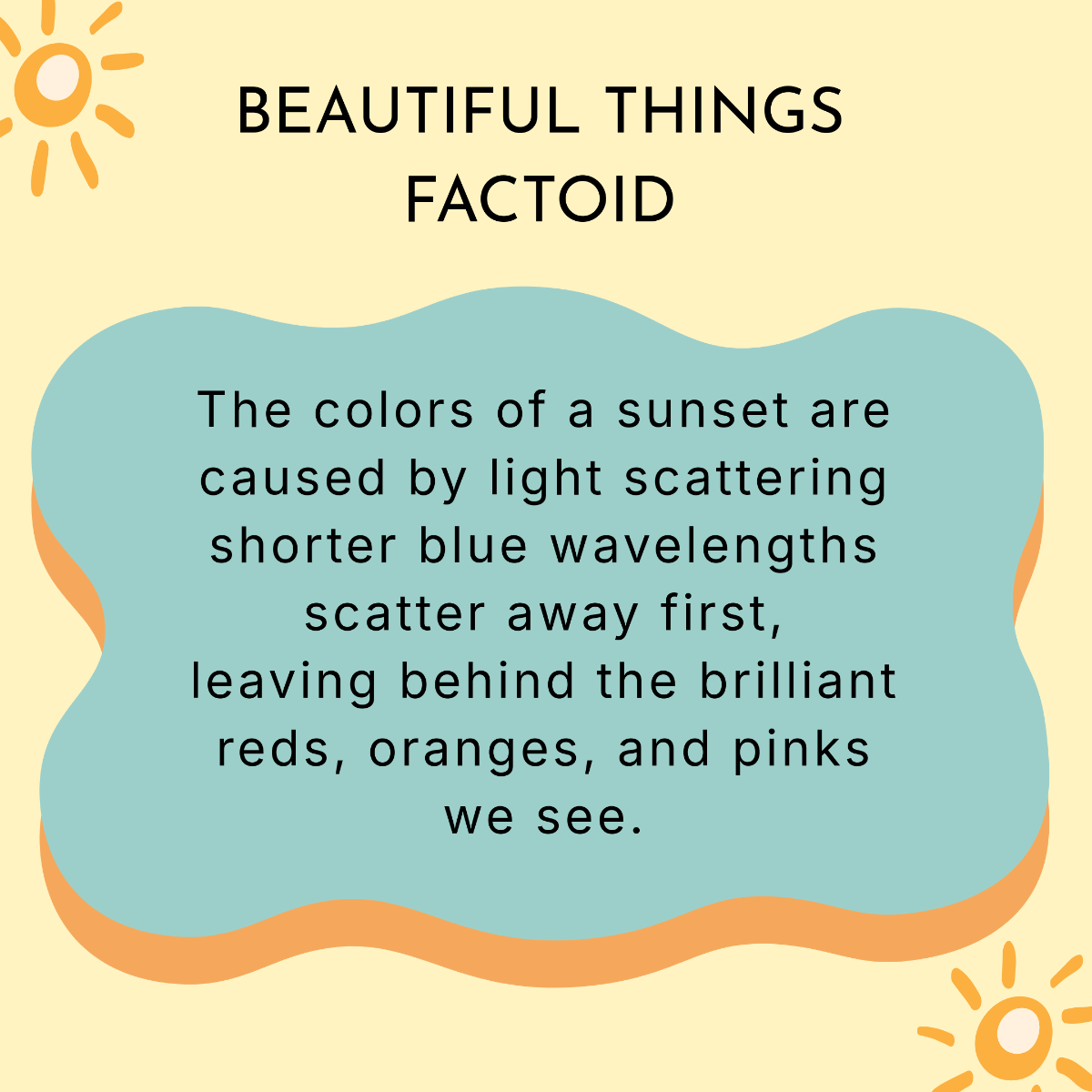 BEAUTIFUL THINGS FACTOID

The colors of a sunset are caused by light scattering shorter blue wavelengths scatter away first, leaving behind the brilliant reds, oranges, and pinks we see.